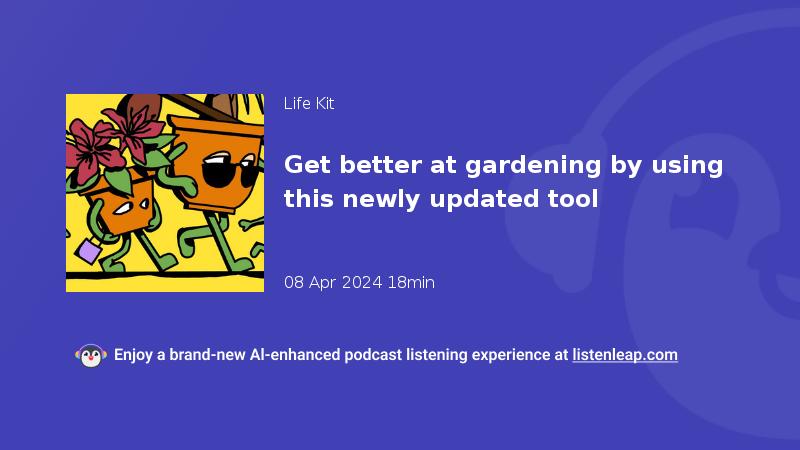 Life Kit

Get better at gardening by using this newly updated tool

08 Apr 2024 18min

Enjoy a brand-new AI-enhanced podcast listening experience at listenleap.com